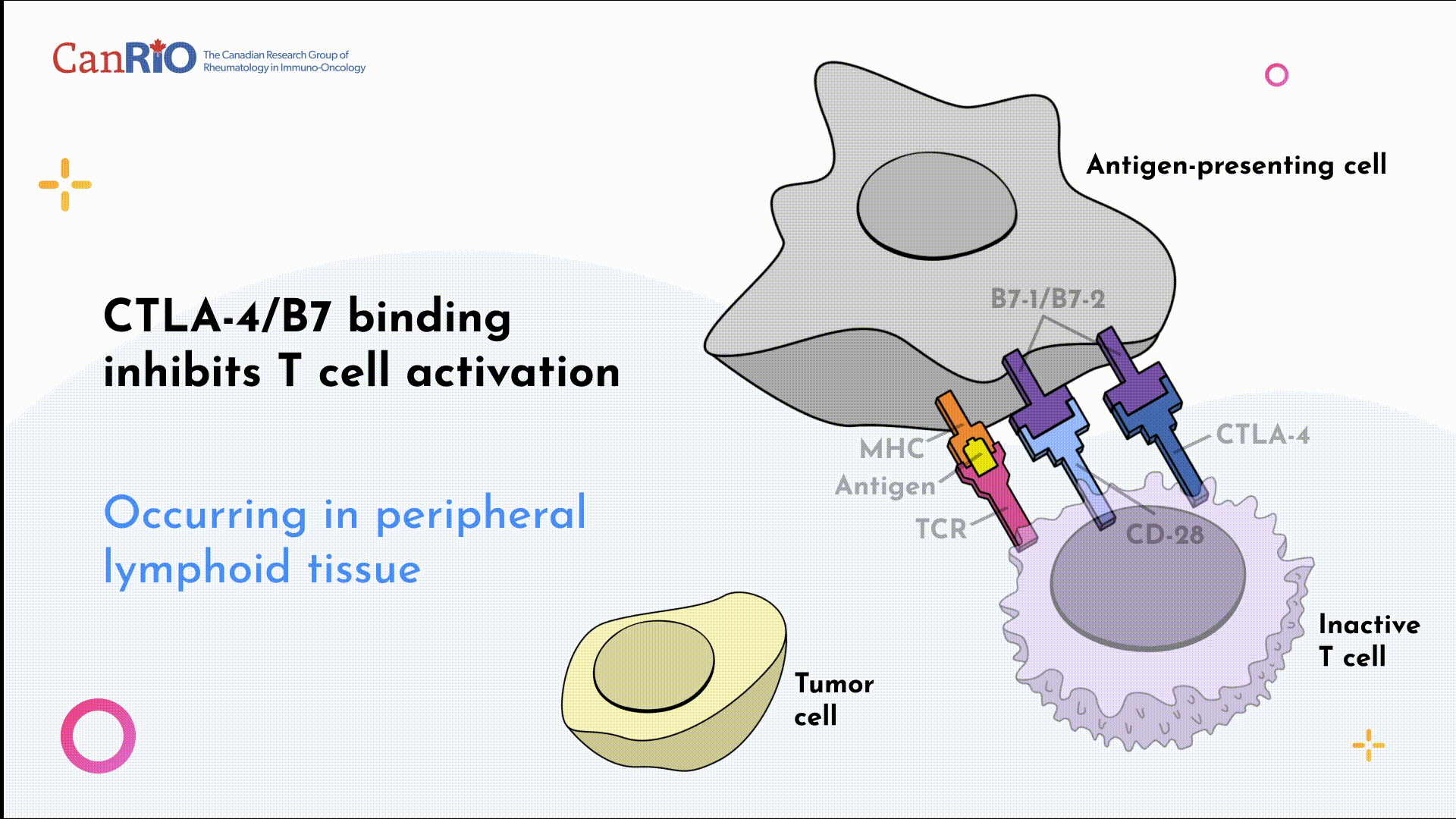 CanRIO The Canadian Research Group of Rheumatology in Immuno-Oncology

CTLA-4/B7 binding inhibits T cell activation

Occurring in peripheral lymphoid tissue

Antigen-presenting cell

B7-1/B7-2

MHC

Antigen

TCR

CTLA-4

CD-28

Inactive T cell

Tumor cell